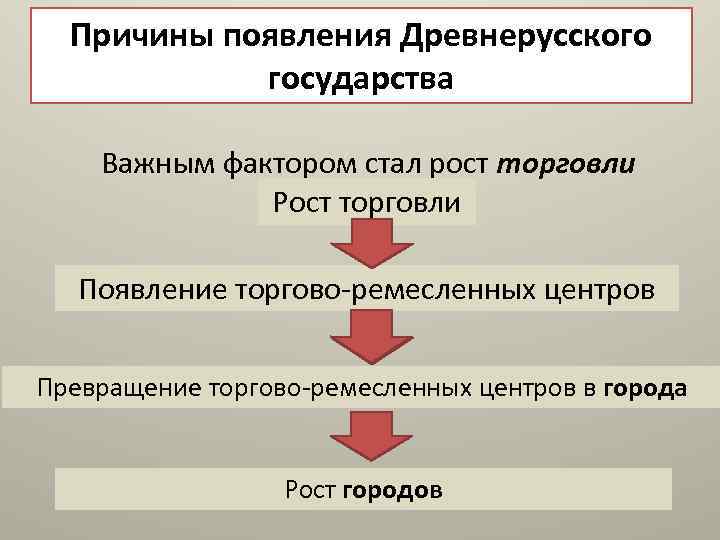 Причины появления Древнерусского государства

Важным фактором стал рост торговли

Рост торговли

Появление торгово-ремесленных центров

Превращение торгово-ремесленных центров в города

Рост городов